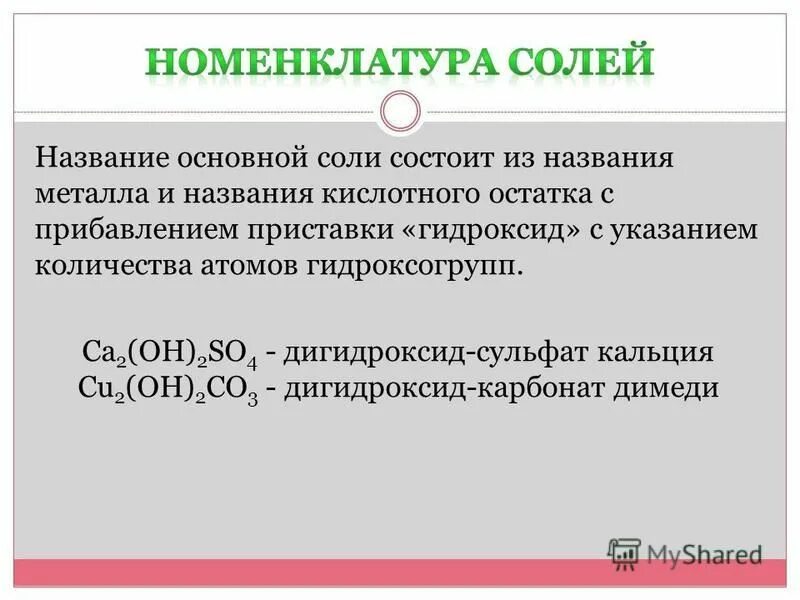 НОМЕНКЛАТУРА СОЛЕЙ

Название основной соли состоит из названия металла и названия кислотного остатка с прибавлением приставки «гидроксид» с указанием количества атомов гидроксогрупп.

$Ca_2(OH)_2SO_4$ - дигидроксид-сульфат кальция
$Cu_2(OH)_2CO_3$ - дигидроксид-карбонат димеди

MyShared